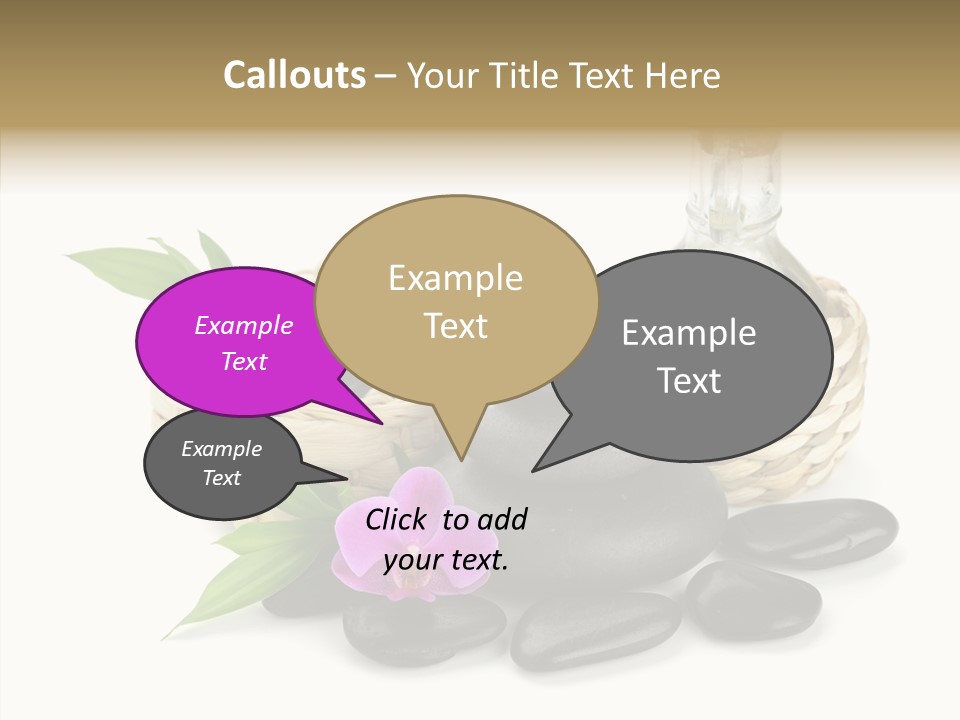 Callouts – Your Title Text Here

Example Text

Example Text

Example Text

Example Text

Click to add your text.